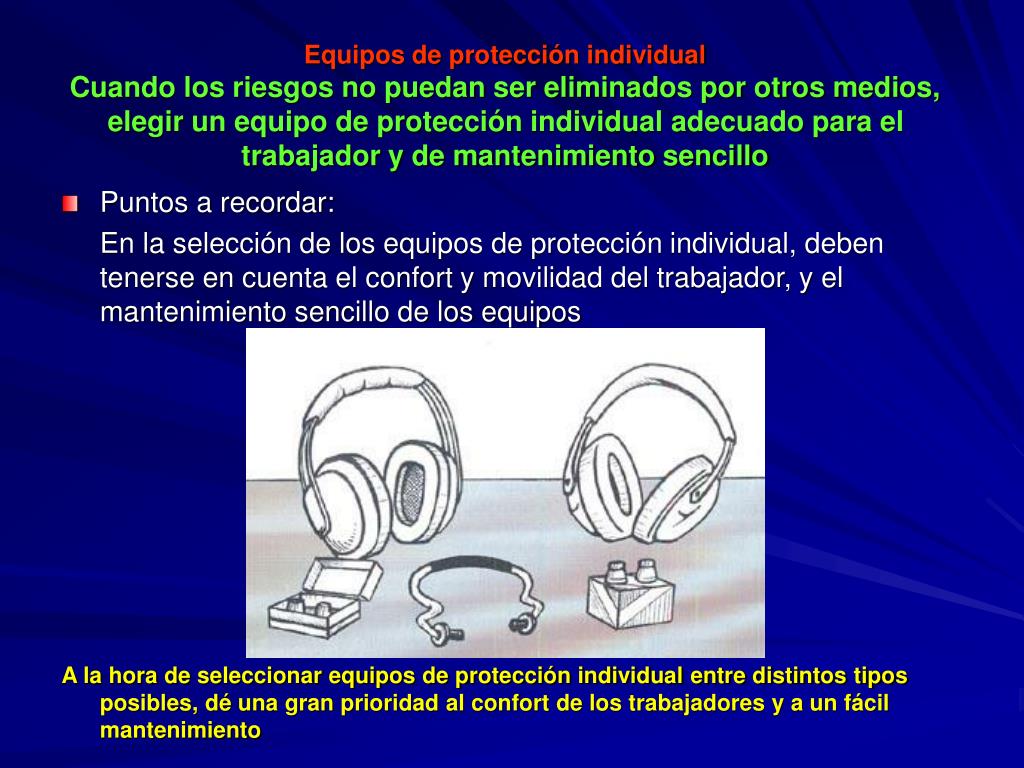 Equipos de protección individual
Cuando los riesgos no puedan ser eliminados por otros medios, elegir un equipo de protección individual adecuado para el trabajador y de mantenimiento sencillo

Puntos a recordar:

En la selección de los equipos de protección individual, deben tenerse en cuenta el confort y movilidad del trabajador, y el mantenimiento sencillo de los equipos

A la hora de seleccionar equipos de protección individual entre distintos tipos posibles, dé una gran prioridad al confort de los trabajadores y a un fácil mantenimiento